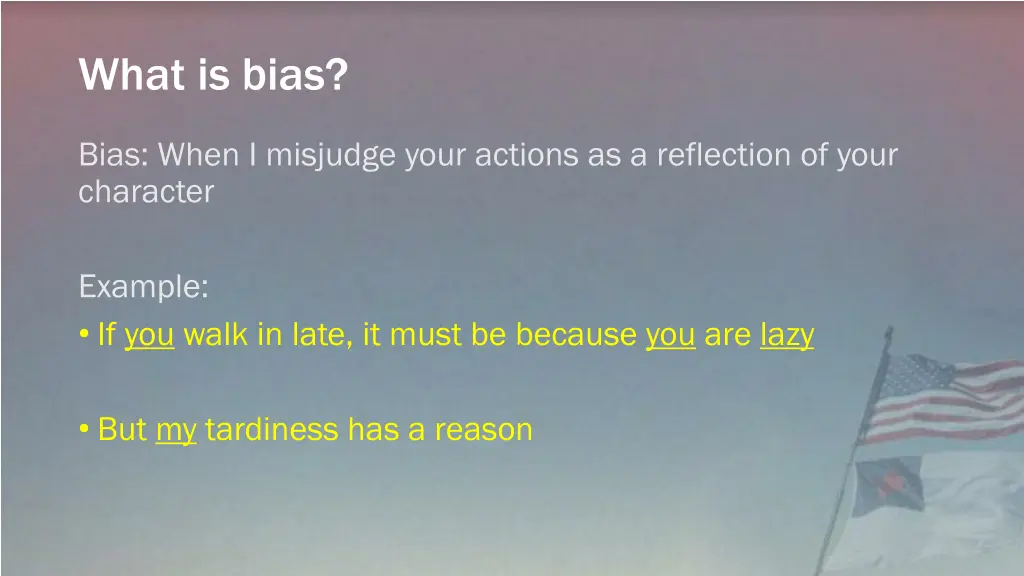 What is bias?

Bias: When I misjudge your actions as a reflection of your character

Example:

• If you walk in late, it must be because you are lazy

• But my tardiness has a reason